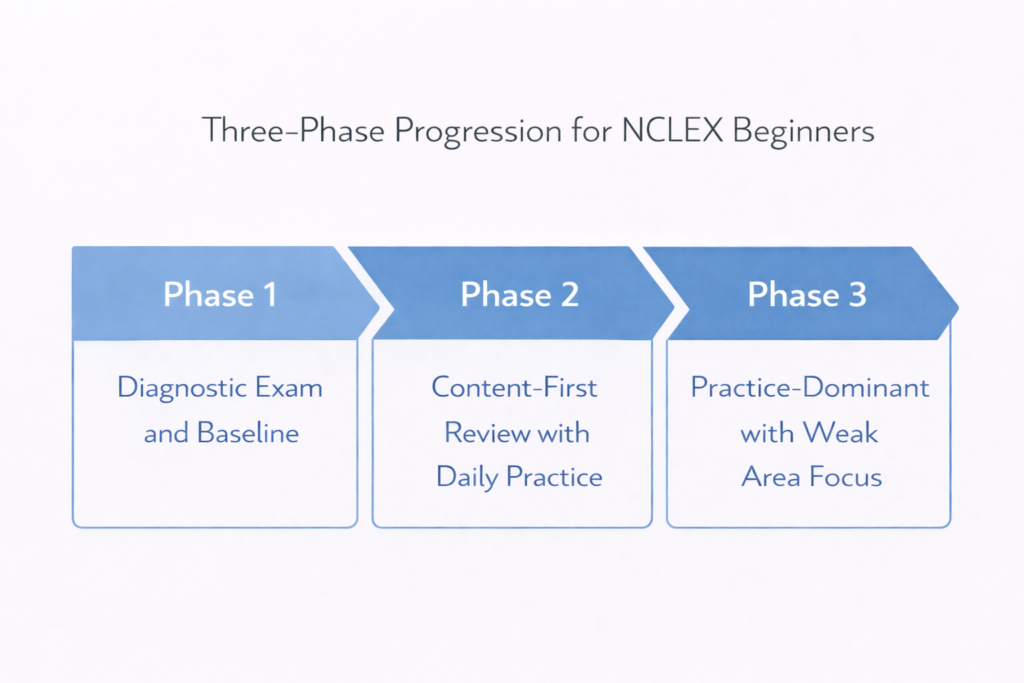 Three-Phase Progression for NCLEX Beginners

Phase 1

Diagnostic Exam and Baseline

Phase 2

Content-First Review with Daily Practice

Phase 3

Practice-Dominant with Weak Area Focus